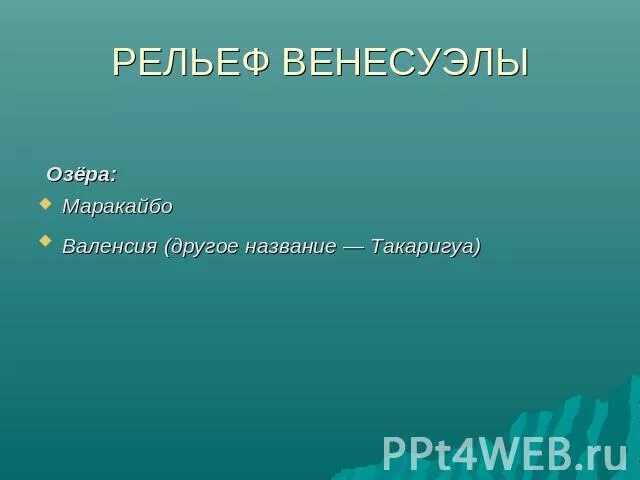 РЕЛЬЕФ ВЕНЕСУЭЛЫ

Озёра:

Маракайбо

Валенсия (другое название — Такаригуа)

PPt4WEB.ru